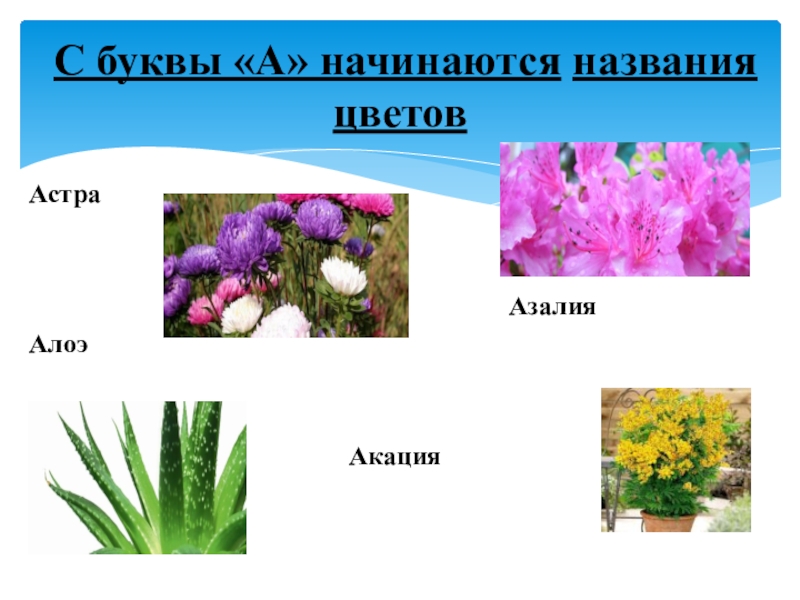 С буквы «А» начинаются названия цветов

Астра

Азалия

Алоэ

Акация